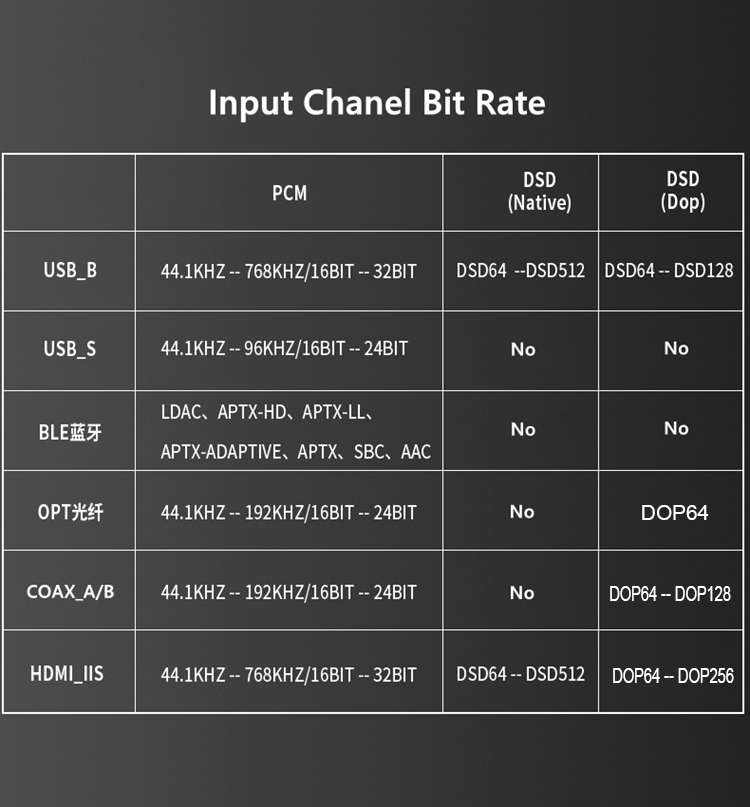 Input Chanel Bit Rate

| | PCM | DSD (Native) | DSD (Dop) |
|---|---|---|---|
| USB_B | 44.1KHZ -- 768KHZ/16BIT -- 32BIT | DSD64 --DSD512 | DSD64 -- DSD128 |
| USB_S | 44.1KHZ -- 96KHZ/16BIT -- 24BIT | No | No |
| BLE蓝牙 | LDAC、APTX-HD、APTX-LL、APTX-ADAPTIVE、APTX、SBC、AAC | No | No |
| OPT光纤 | 44.1KHZ -- 192KHZ/16BIT -- 24BIT | No | DOP64 |
| COAX_A/B | 44.1KHZ -- 192KHZ/16BIT -- 24BIT | No | DOP64 -- DOP128 |
| HDMI_IIS | 44.1KHZ -- 768KHZ/16BIT -- 32BIT | DSD64 -- DSD512 | DOP64 -- DOP256 |